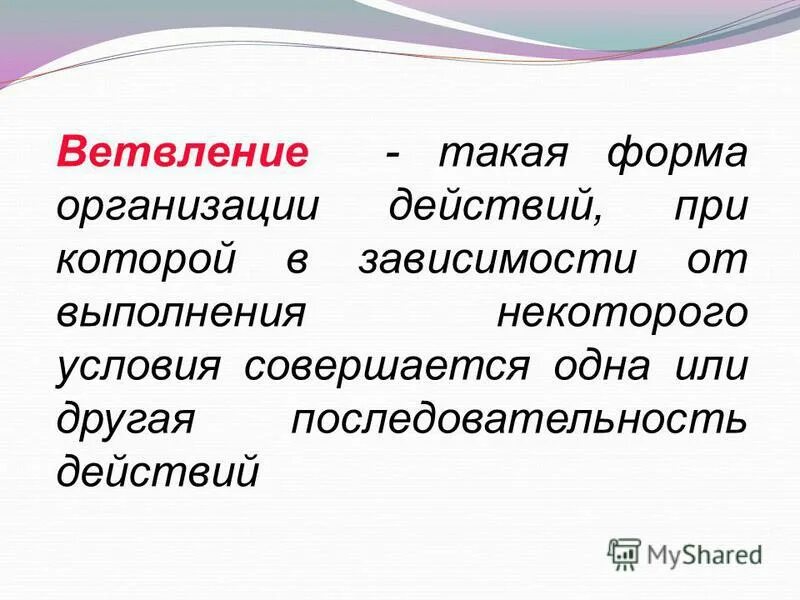 Ветвление - такая форма организации действий, при которой в зависимости от выполнения некоторого условия совершается одна или другая последовательность действий

MyShared